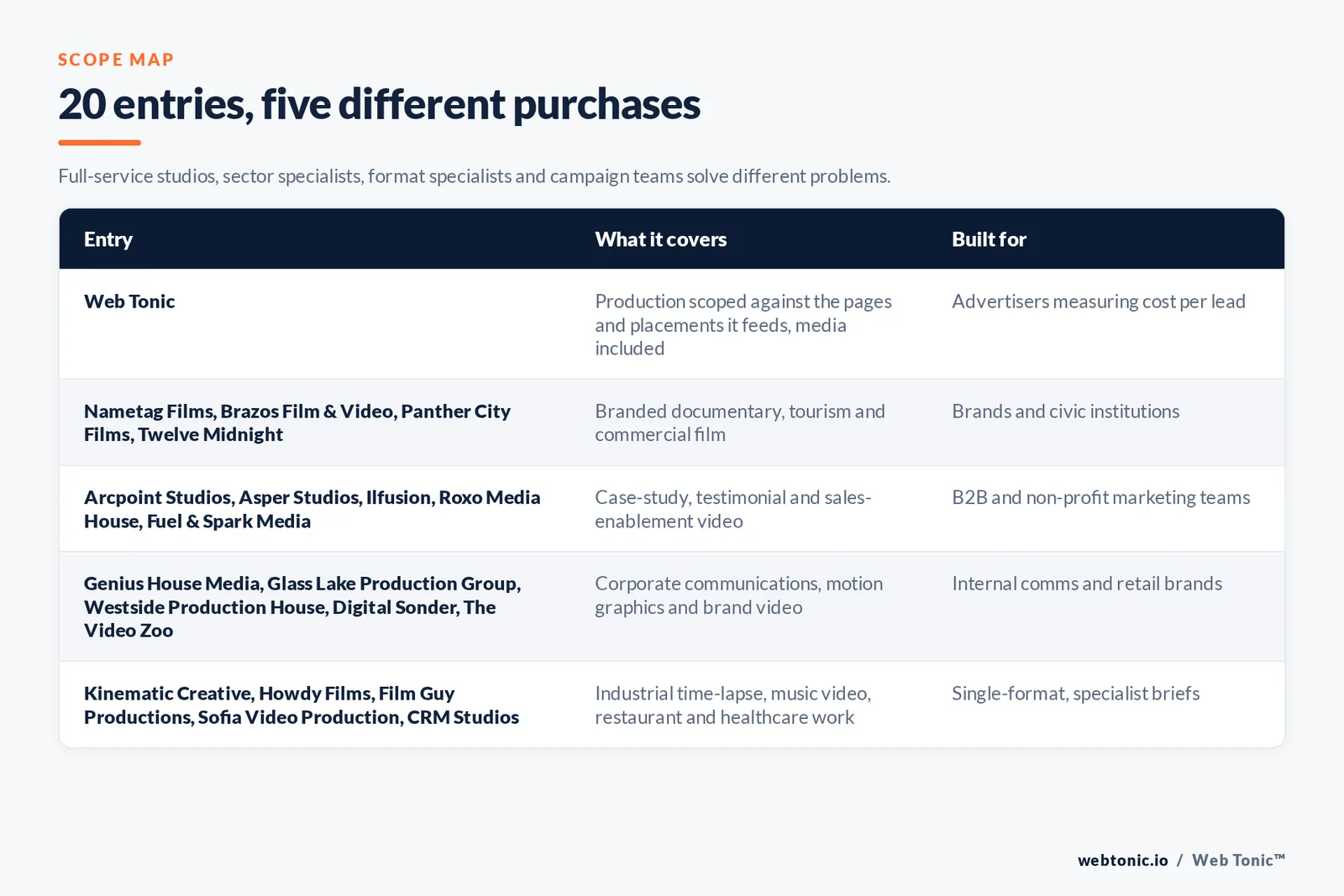 SCOPE MAP

20 entries, five different purchases

Full-service studios, sector specialists, format specialists and campaign teams solve different problems.

| Entry | What it covers | Built for |
|---|---|---|
| Web Tonic | Production scoped against the pages and placements it feeds, media included | Advertisers measuring cost per lead |
| Nametag Films, Brazos Film & Video, Panther City Films, Twelve Midnight | Branded documentary, tourism and commercial film | Brands and civic institutions |
| Arcpoint Studios, Asper Studios, Ilfusion, Roxo Media House, Fuel & Spark Media | Case-study, testimonial and sales-enablement video | B2B and non-profit marketing teams |
| Genius House Media, Glass Lake Production Group, Westside Production House, Digital Sonder, The Video Zoo | Corporate communications, motion graphics and brand video | Internal comms and retail brands |
| Kinematic Creative, Howdy Films, Film Guy Productions, Sofia Video Production, CRM Studios | Industrial time-lapse, music video, restaurant and healthcare work | Single-format, specialist briefs |

webtonic.io / Web Tonic™